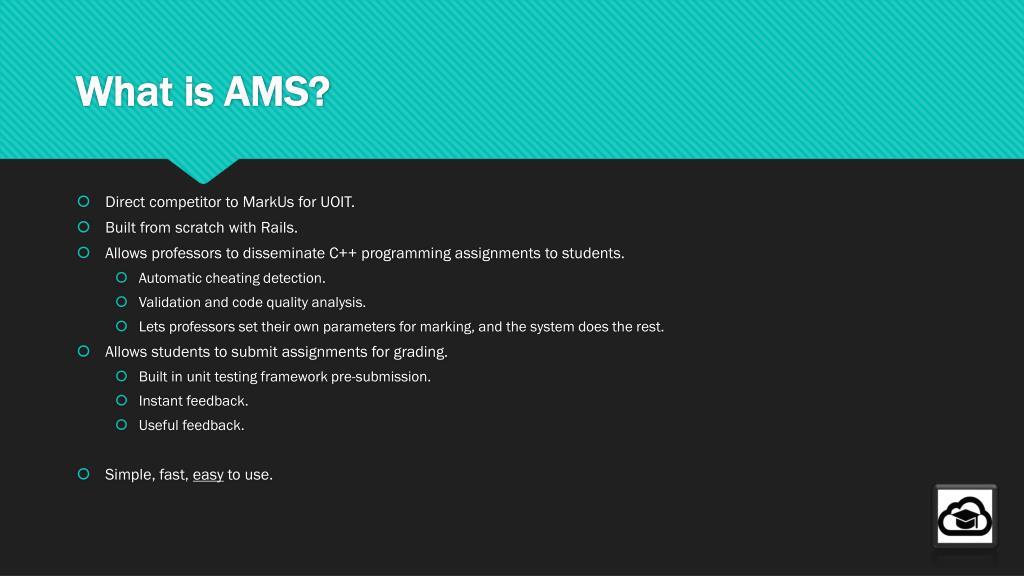 What is AMS?

Direct competitor to MarkUs for UOIT.
Built from scratch with Rails.
Allows professors to disseminate C++ programming assignments to students.
Automatic cheating detection.
Validation and code quality analysis.
Lets professors set their own parameters for marking, and the system does the rest.
Allows students to submit assignments for grading.
Built in unit testing framework pre-submission.
Instant feedback.
Useful feedback.

Simple, fast, easy to use.